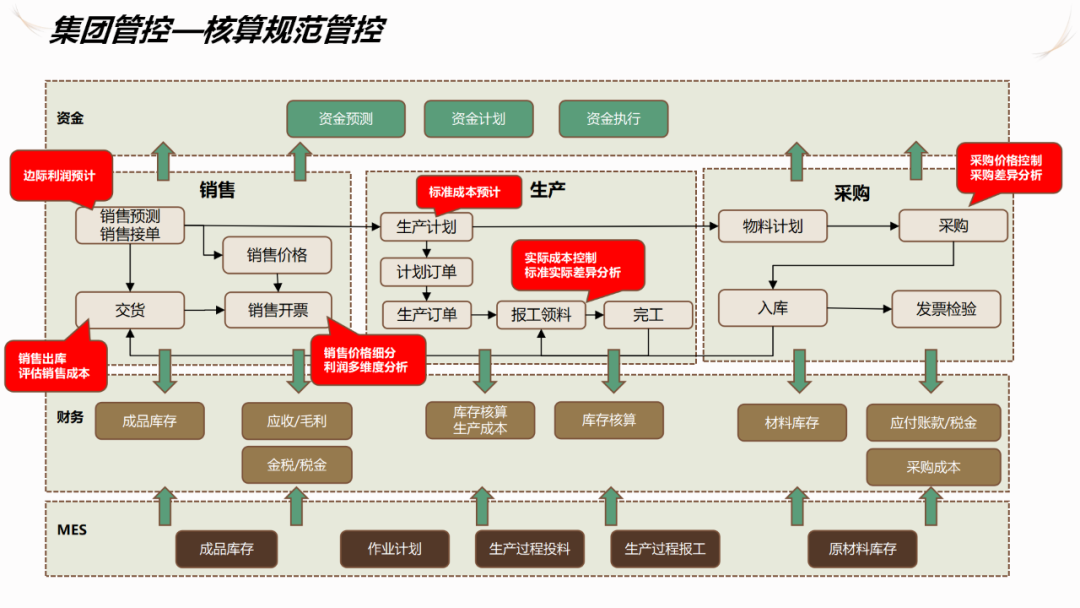 集团管控—核算规范管控

资金

资金预测

资金计划

资金执行

边际利润预计

销售

销售预测
销售接单

销售价格

交货

销售开票

销售出库
评估销售成本

销售价格细分
利润多维度分析

标准成本预计

生产

生产计划

计划订单

生产订单

报工领料

完工

实际成本控制
标准实际差异分析

采购价格控制
采购差异分析

采购

物料计划

采购

入库

发票检验

财务

成品库存

应收/毛利

金税/税金

库存核算
生产成本

库存核算

材料库存

应付账款/税金

采购成本

MES

成品库存

作业计划

生产过程投料

生产过程报工

原材料库存